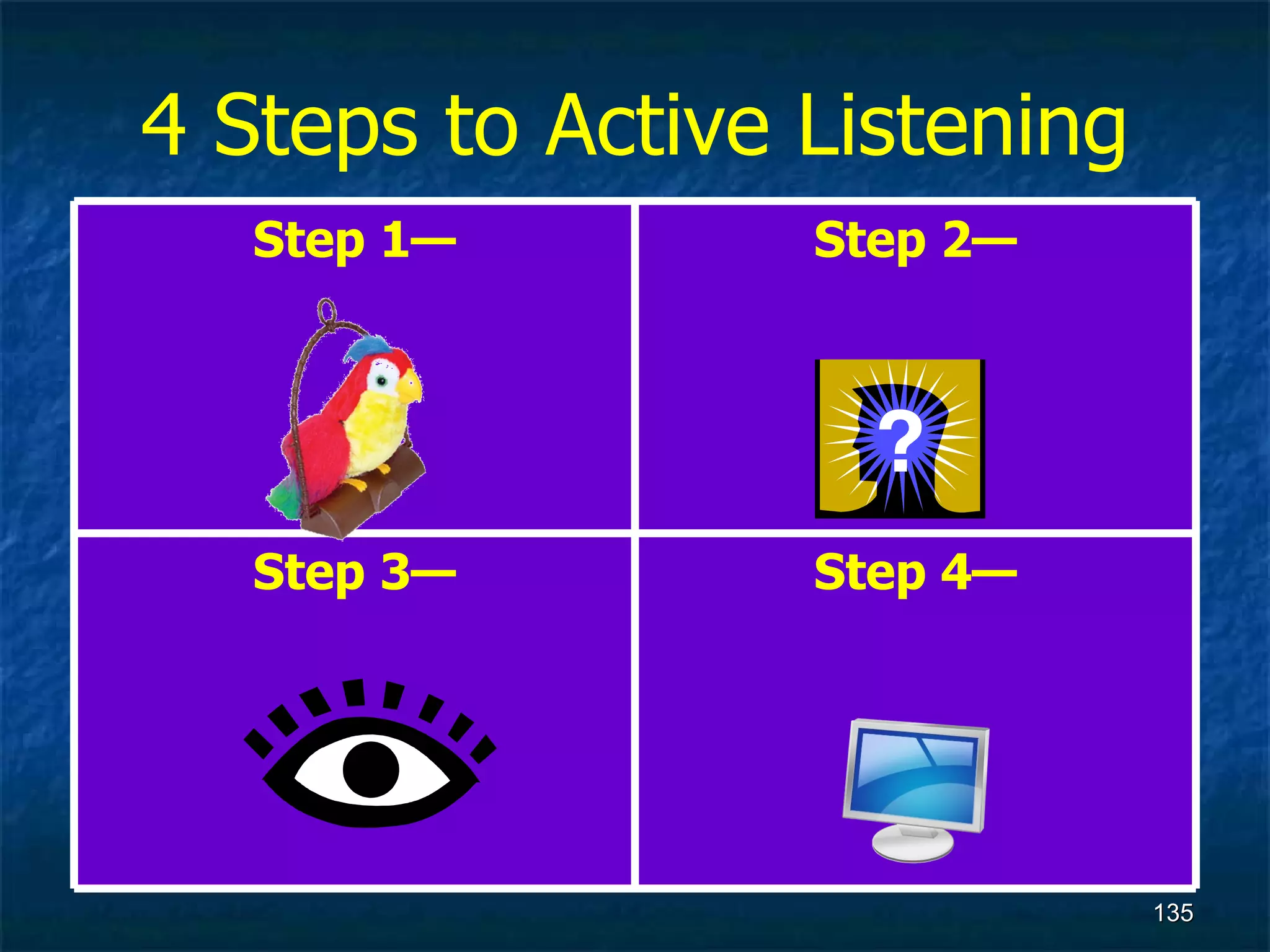 4 Steps to Active Listening

| Step 1— | Step 2— |
|---|---|
| Step 3— | Step 4— |

?

135